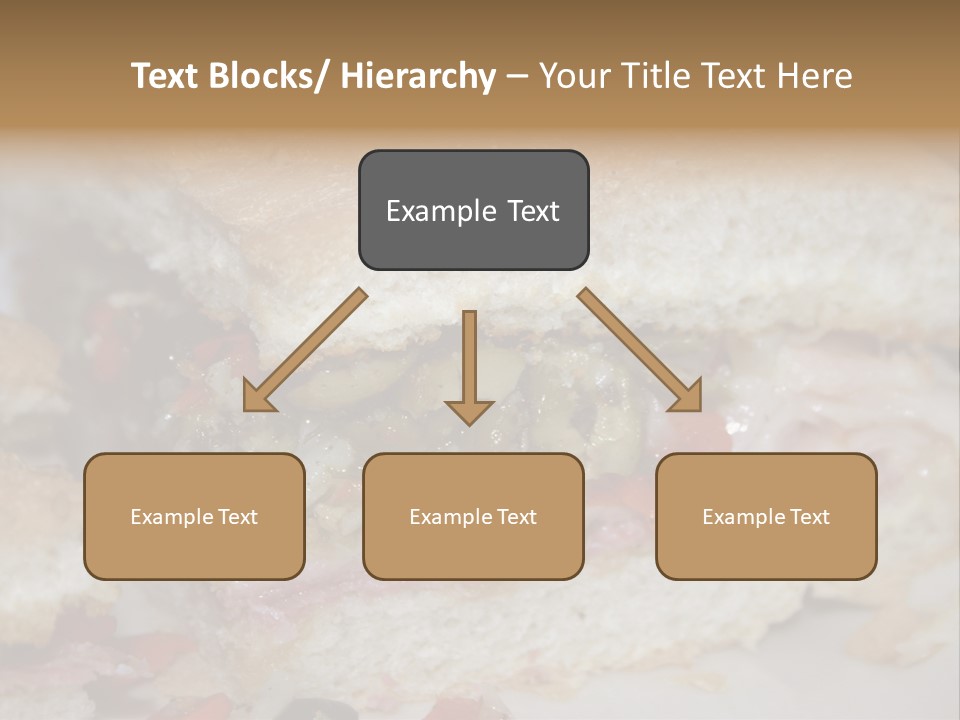 Text Blocks/ Hierarchy – Your Title Text Here

Example Text

Example Text

Example Text

Example Text